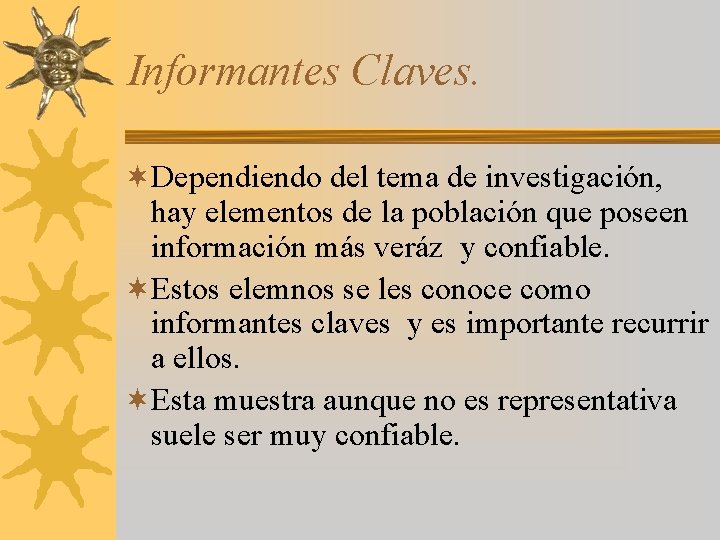 Informantes Claves.

Dependiendo del tema de investigación, hay elementos de la población que poseen información más veráz y confiable.

Estos elemnos se les conoce como informantes claves y es importante recurrir a ellos.

Esta muestra aunque no es representativa suele ser muy confiable.